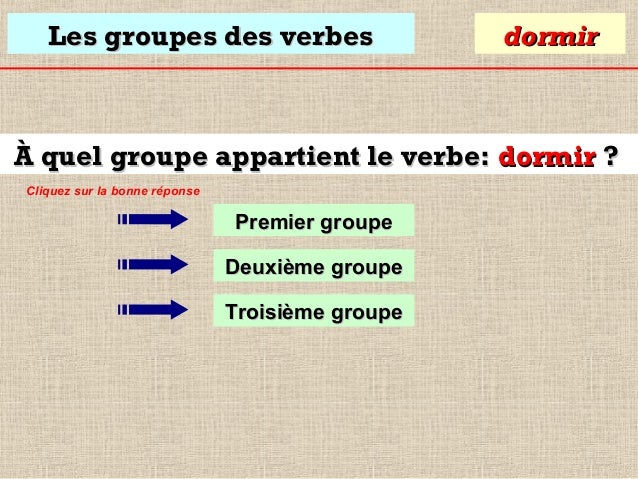 Les groupes des verbes

dormir

À quel groupe appartient le verbe: dormir ?

Cliquez sur la bonne réponse

Premier groupe

Deuxième groupe

Troisième groupe